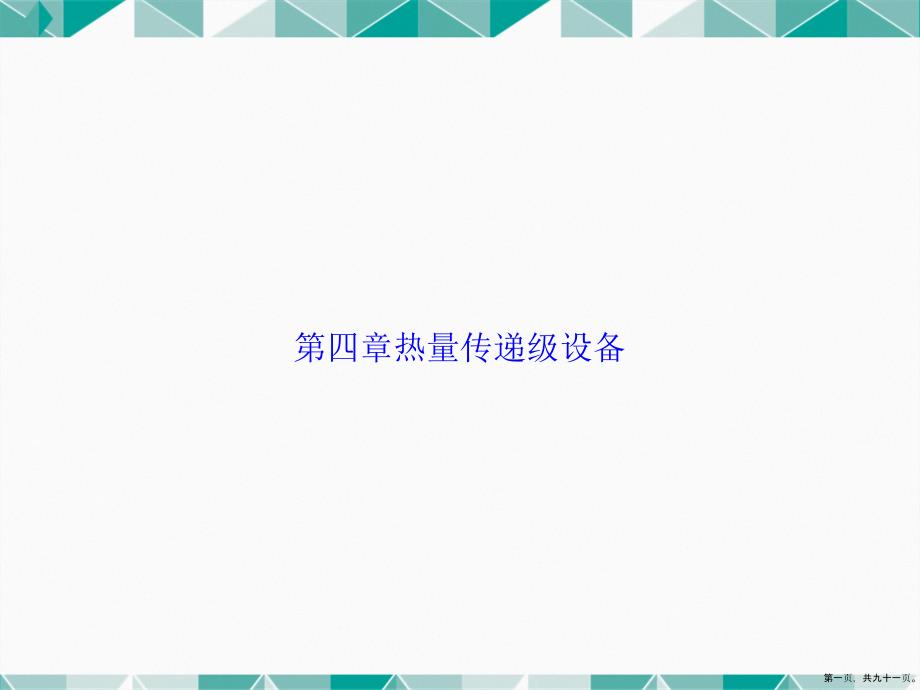 第四章热量传递级设备

第一页，共九十一页。